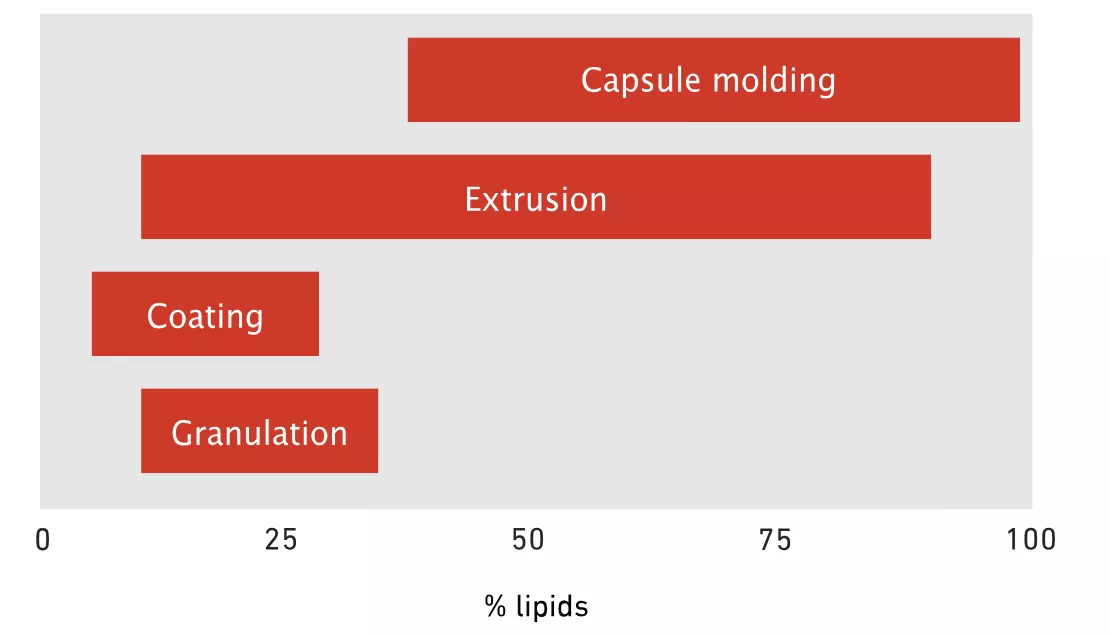 Capsule molding

Extrusion

Coating

Granulation

0 25 50 75 100

% lipids